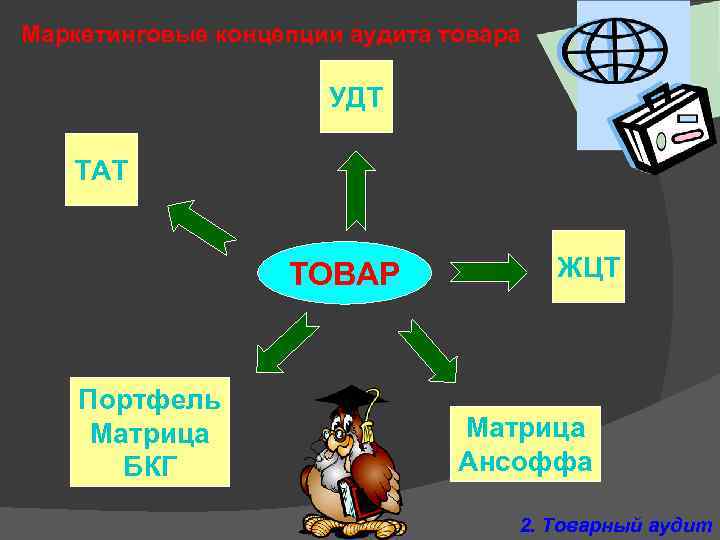 Маркетинговые концепции аудита товара

УДТ

ТАТ

ТОВАР

ЖЦТ

Портфель Матрица БКГ

Матрица Ансоффа

2. Товарный аудит